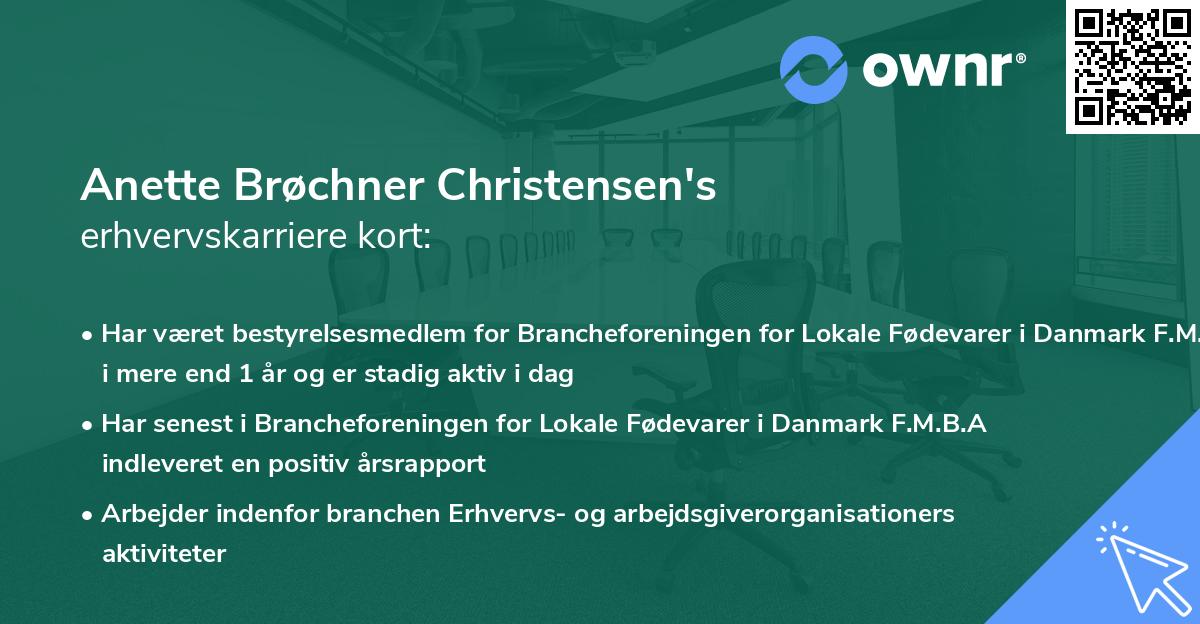 ownr®

Anette Brøchner Christensen's
erhvervskarriere kort:

• Har været bestyrelsesmedlem for Brancheforeningen for Lokale Fødevarer i Danmark F.M. i mere end 1 år og er stadig aktiv i dag

• Har senest i Brancheforeningen for Lokale Fødevarer i Danmark F.M.B.A indleveret en positiv årsrapport

• Arbejder indenfor branchen Erhvervs- og arbejdsgiverorganisationers aktiviteter